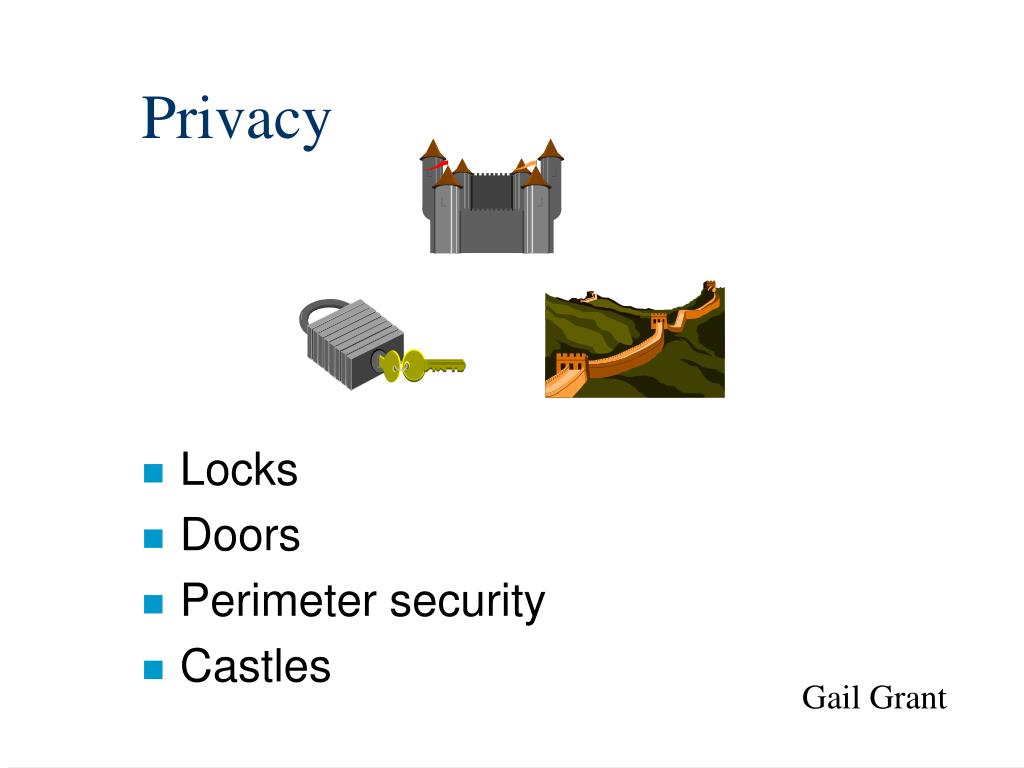 Privacy

- Locks
- Doors
- Perimeter security
- Castles

Gail Grant